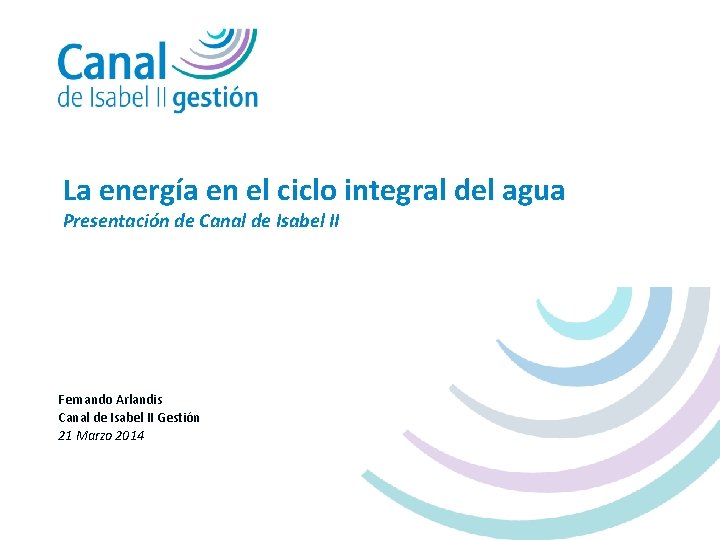 Canal
de Isabel II gestión

La energía en el ciclo integral del agua
Presentación de Canal de Isabel II

Fernando Arlandis
Canal de Isabel II Gestión
21 Marzo 2014